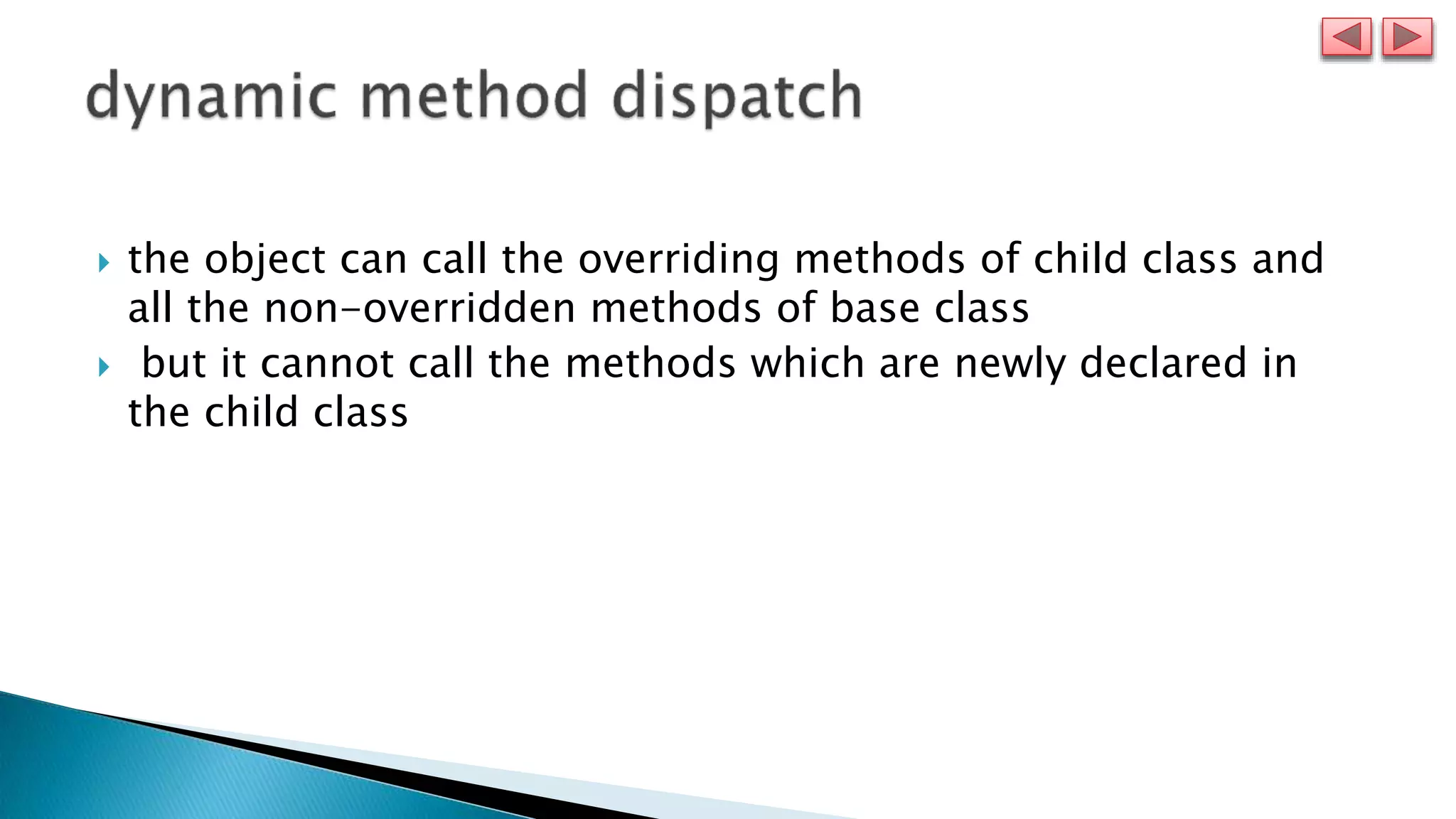 dynamic method dispatch

the object can call the overriding methods of child class and all the non-overridden methods of base class

but it cannot call the methods which are newly declared in the child class